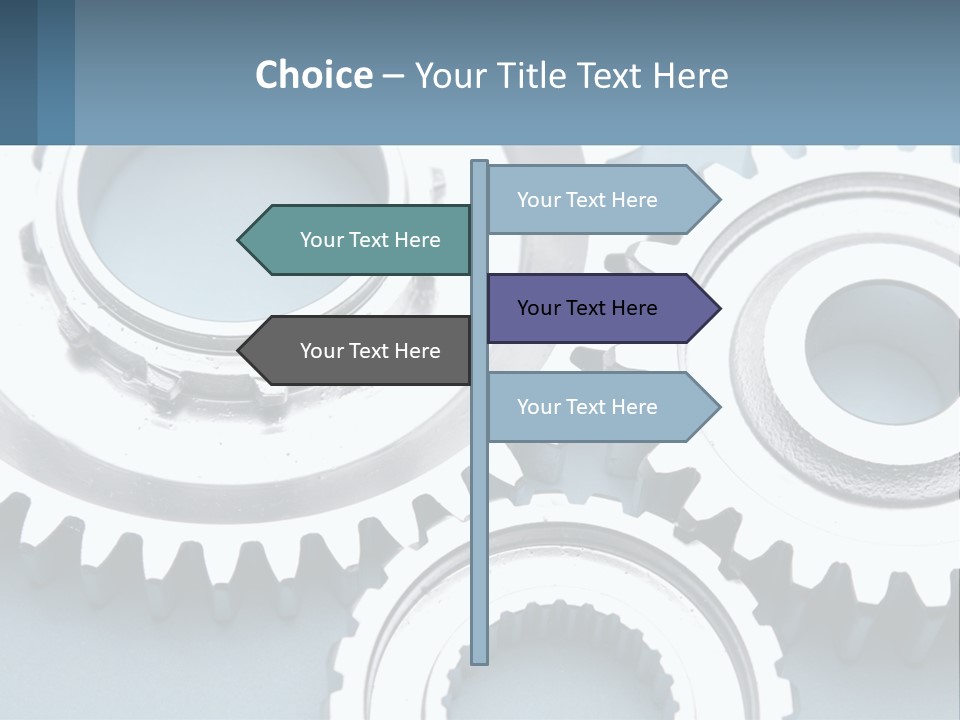 Choice – Your Title Text Here

Your Text Here

Your Text Here

Your Text Here

Your Text Here

Your Text Here